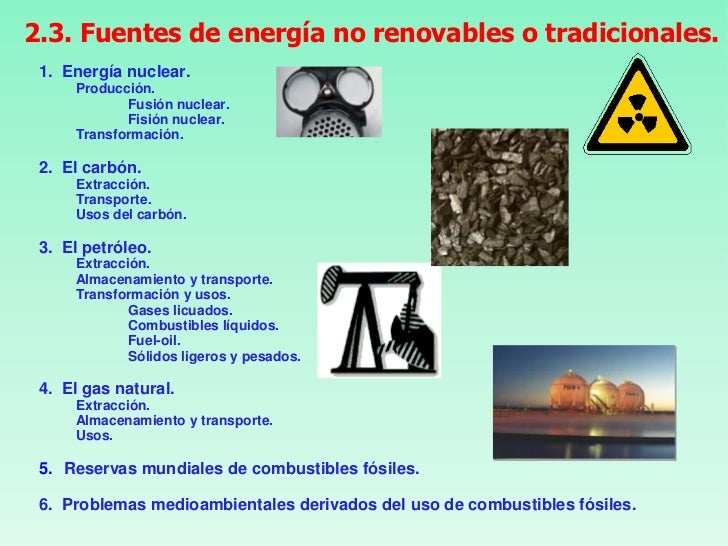 2.3. Fuentes de energía no renovables o tradicionales.

1. Energía nuclear.
Producción.
Fusión nuclear.
Fisión nuclear.
Transformación.

2. El carbón.
Extracción.
Transporte.
Usos del carbón.

3. El petróleo.
Extracción.
Almacenamiento y transporte.
Transformación y usos.
Gases licuados.
Combustibles líquidos.
Fuel-oil.
Sólidos ligeros y pesados.

4. El gas natural.
Extracción.
Almacenamiento y transporte.
Usos.

5. Reservas mundiales de combustibles fósiles.

6. Problemas medioambientales derivados del uso de combustibles fósiles.